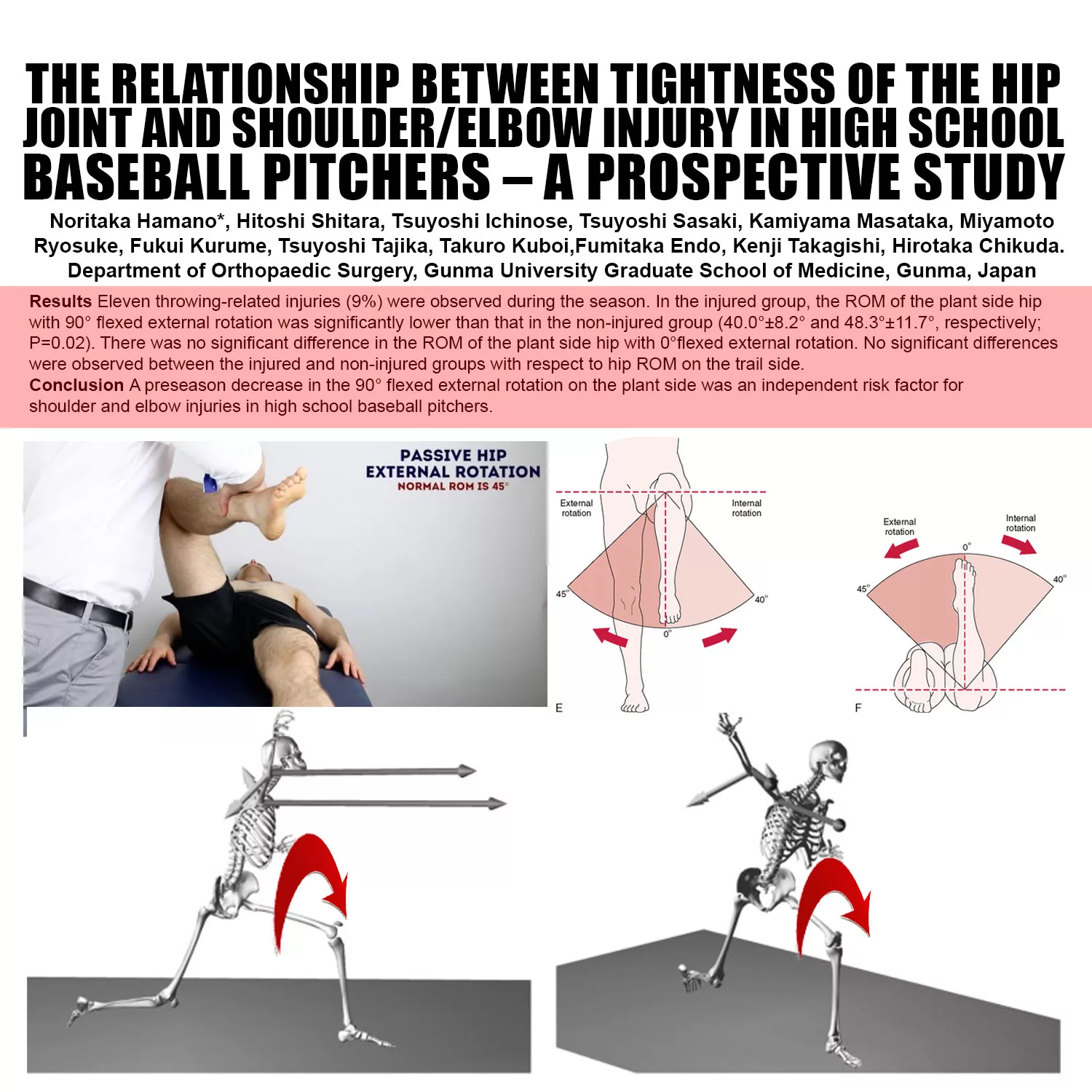 THE RELATIONSHIP BETWEEN TIGHTNESS OF THE HIP JOINT AND SHOULDER/ELBOW INJURY IN HIGH SCHOOL BASEBALL PITCHERS – A PROSPECTIVE STUDY

Noritaka Hamano*, Hitoshi Shitara, Tsuyoshi Ichinose, Tsuyoshi Sasaki, Kamiyama Masataka, Miyamoto Ryosuke, Fukui Kurume, Tsuyoshi Tajika, Takuro Kuboi,Fumitaka Endo, Kenji Takagishi, Hirotaka Chikuda.
Department of Orthopaedic Surgery, Gunma University Graduate School of Medicine, Gunma, Japan

Results Eleven throwing-related injuries (9%) were observed during the season. In the injured group, the ROM of the plant side hip with 90° flexed external rotation was significantly lower than that in the non-injured group (40.0°±8.2° and 48.3°±11.7°, respectively; P=0.02). There was no significant difference in the ROM of the plant side hip with 0°flexed external rotation. No significant differences were observed between the injured and non-injured groups with respect to hip ROM on the trail side.
Conclusion A preseason decrease in the 90° flexed external rotation on the plant side was an independent risk factor for shoulder and elbow injuries in high school baseball pitchers.

PASSIVE HIP
EXTERNAL ROTATION
NORMAL ROM IS 45°

External rotation
Internal rotation
45°
40°
0°
E

External rotation
Internal rotation
0°
45°
40°
F